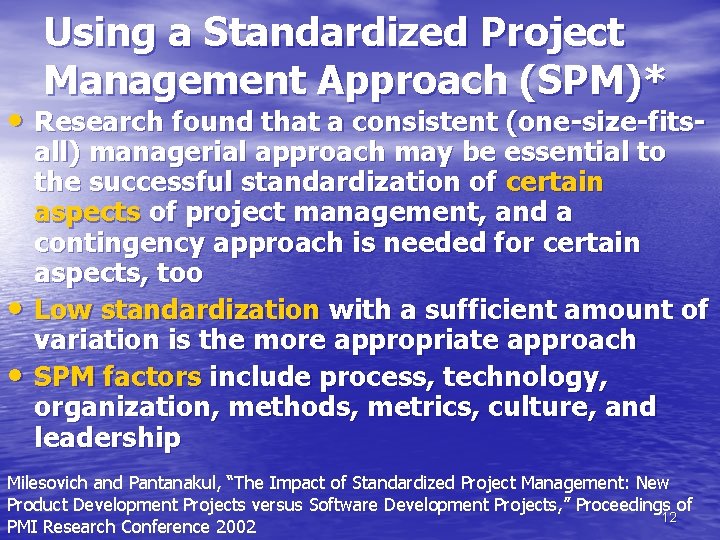 Using a Standardized Project Management Approach (SPM)*

• Research found that a consistent (one-size-fits-all) managerial approach may be essential to the successful standardization of certain aspects of project management, and a contingency approach is needed for certain aspects, too

• Low standardization with a sufficient amount of variation is the more appropriate approach

• SPM factors include process, technology, organization, methods, metrics, culture, and leadership

Milesovich and Pantanakul, "The Impact of Standardized Project Management: New Product Development Projects versus Software Development Projects," Proceedings of PMI Research Conference 2002

12